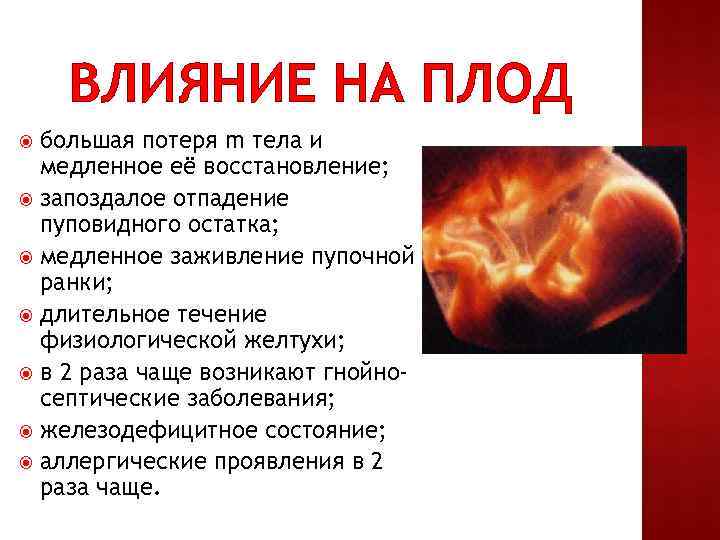 ВЛИЯНИЕ НА ПЛОД

большая потеря m тела и медленное её восстановление;

запоздалое отпадение пуповидного остатка;

медленное заживление пупочной ранки;

длительное течение физиологической желтухи;

в 2 раза чаще возникают гнойно-септические заболевания;

железодефицитное состояние;

аллергические проявления в 2 раза чаще.